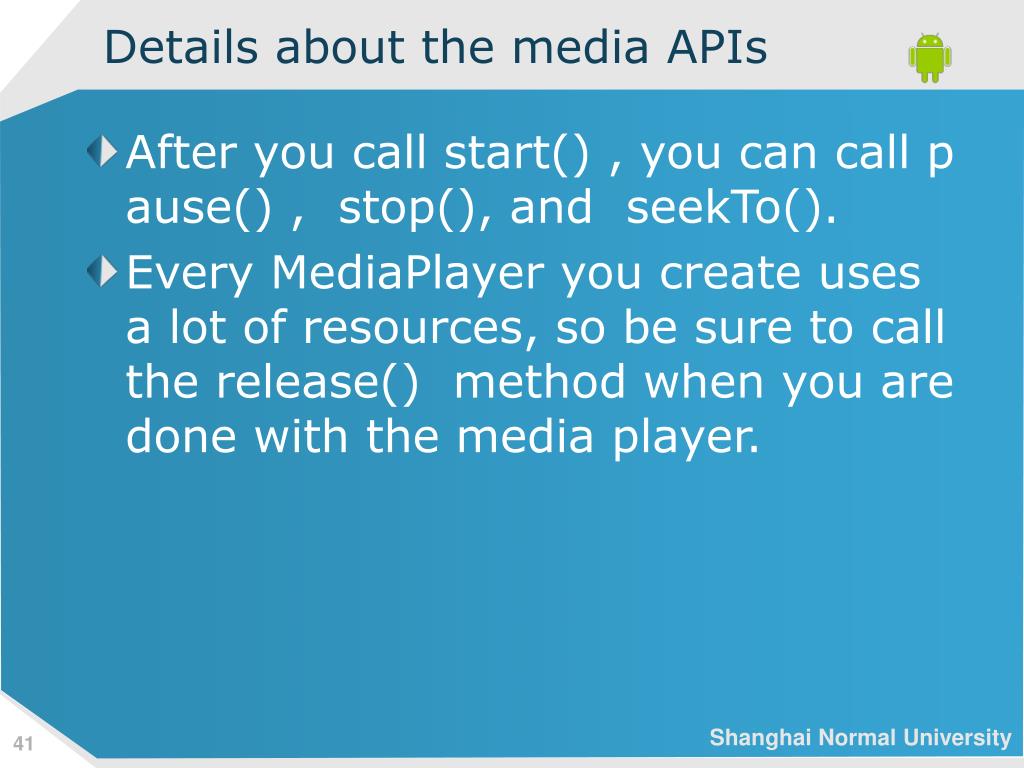 Details about the media APIs

After you call start() , you can call p ause() , stop(), and seekTo().

Every MediaPlayer you create uses a lot of resources, so be sure to call the release() method when you are done with the media player.

41

Shanghai Normal University